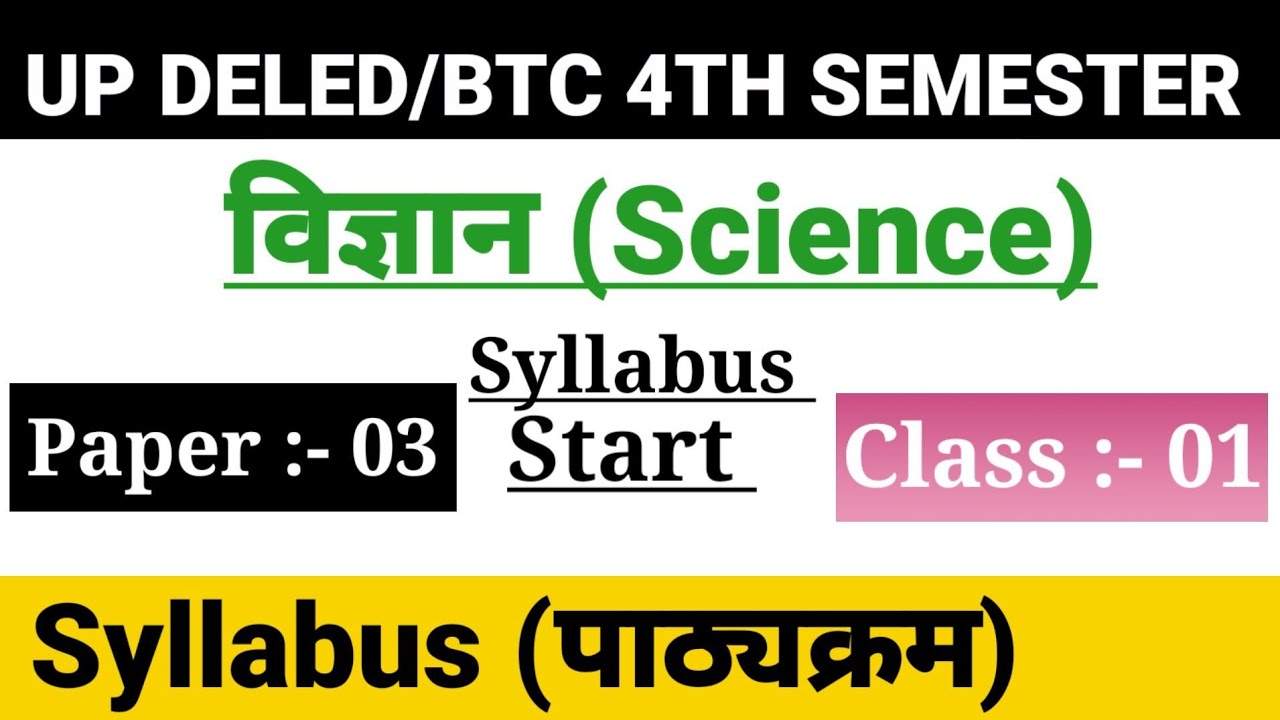 UP DELED/BTC 4TH SEMESTER

विज्ञान (Science)

Paper :- 03

Syllabus
Start

Class :- 01

Syllabus (पाठ्यक्रम)